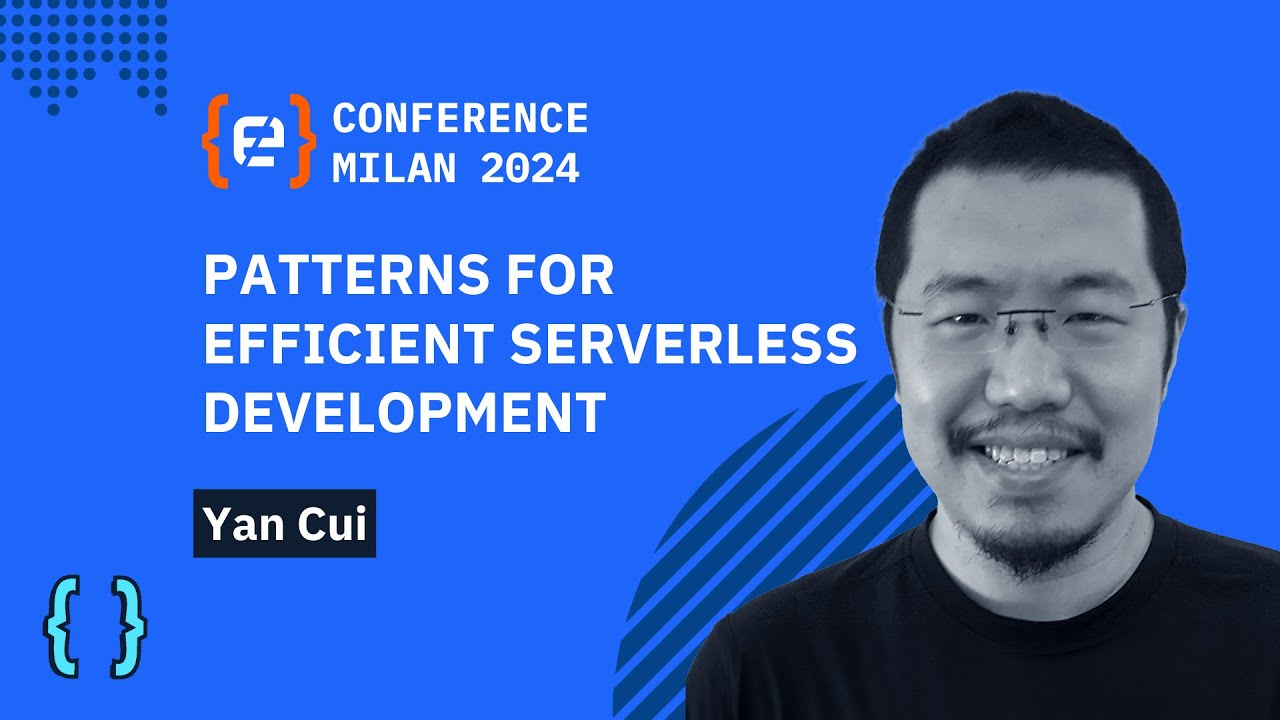 CONFERENCE
MILAN 2024

PATTERNS FOR EFFICIENT SERVERLESS DEVELOPMENT

Yan Cui

{ }